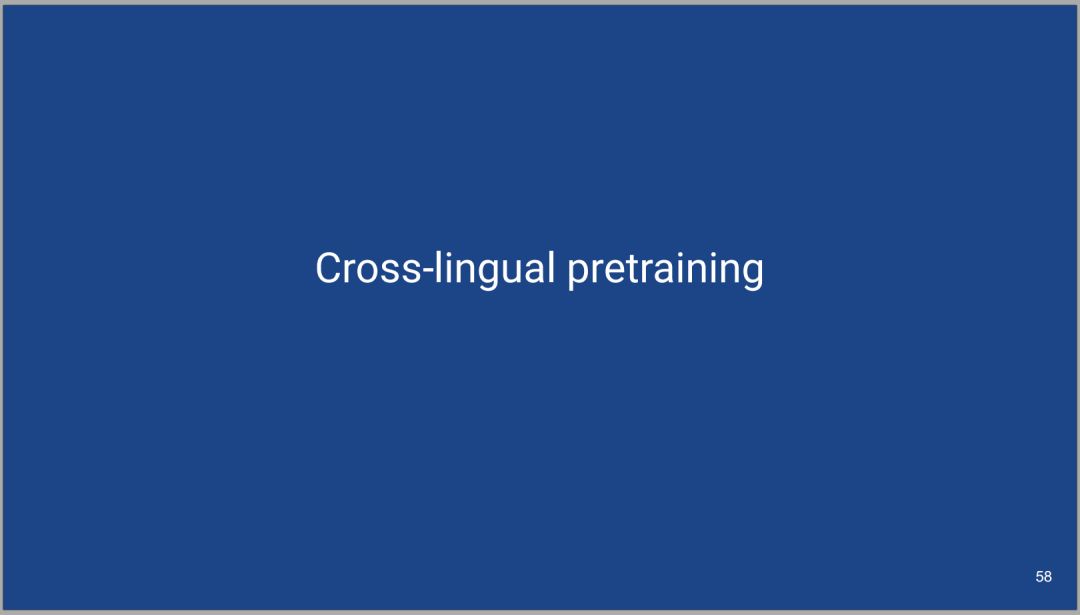 Cross-lingual pretraining

58